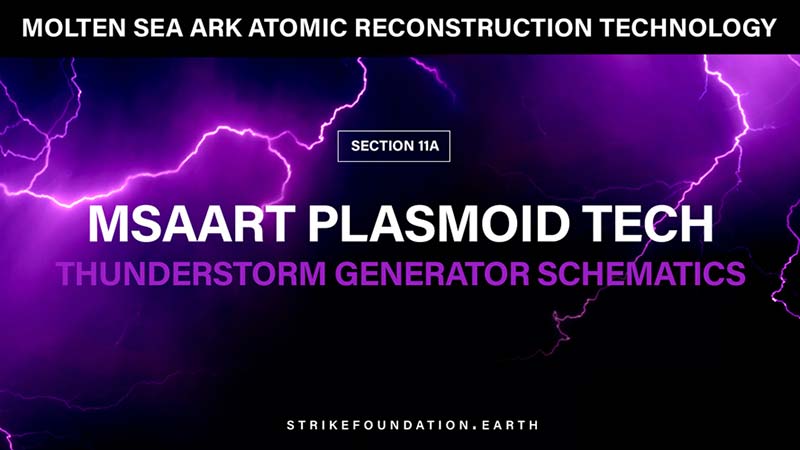 MOLTEN SEA ARK ATOMIC RECONSTRUCTION TECHNOLOGY

SECTION 11A

MSAART PLASMOID TECH

THUNDERSTORM GENERATOR SCHEMATICS

STRIKEFOUNDATION.EARTH